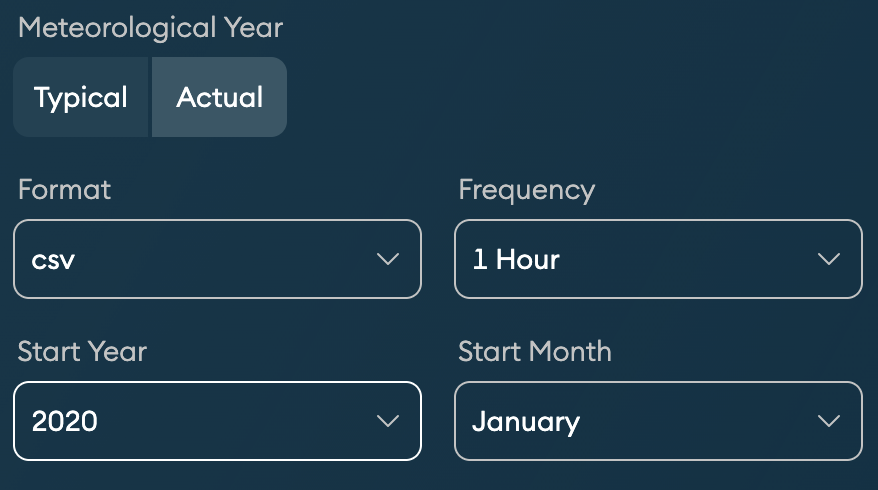 Meteorological Year

Typical Actual

Format

csv

Frequency

1 Hour

Start Year

2020

Start Month

January